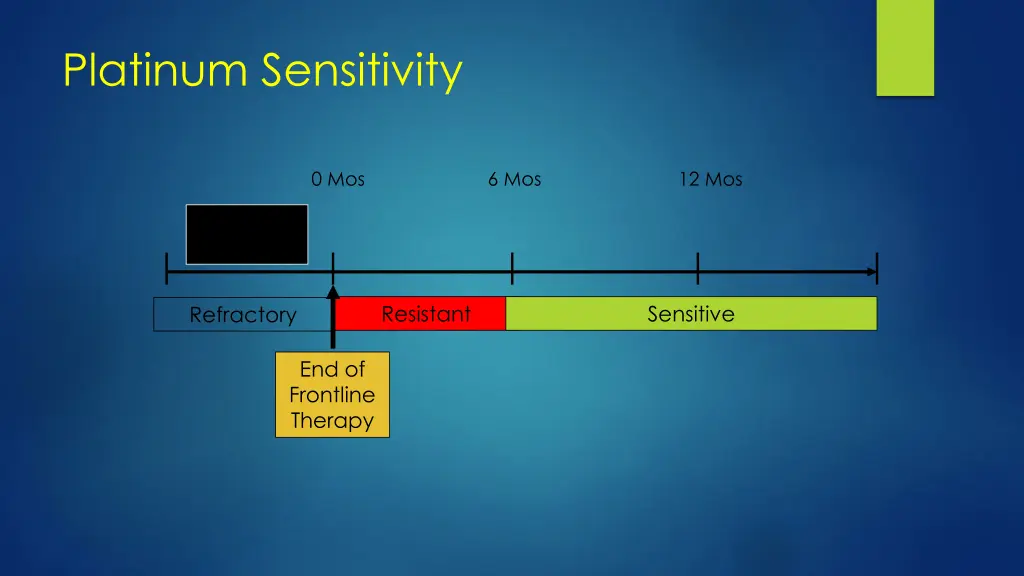 Platinum Sensitivity

0 Mos

6 Mos

12 Mos

Refractory

Resistant

Sensitive

End of Frontline Therapy